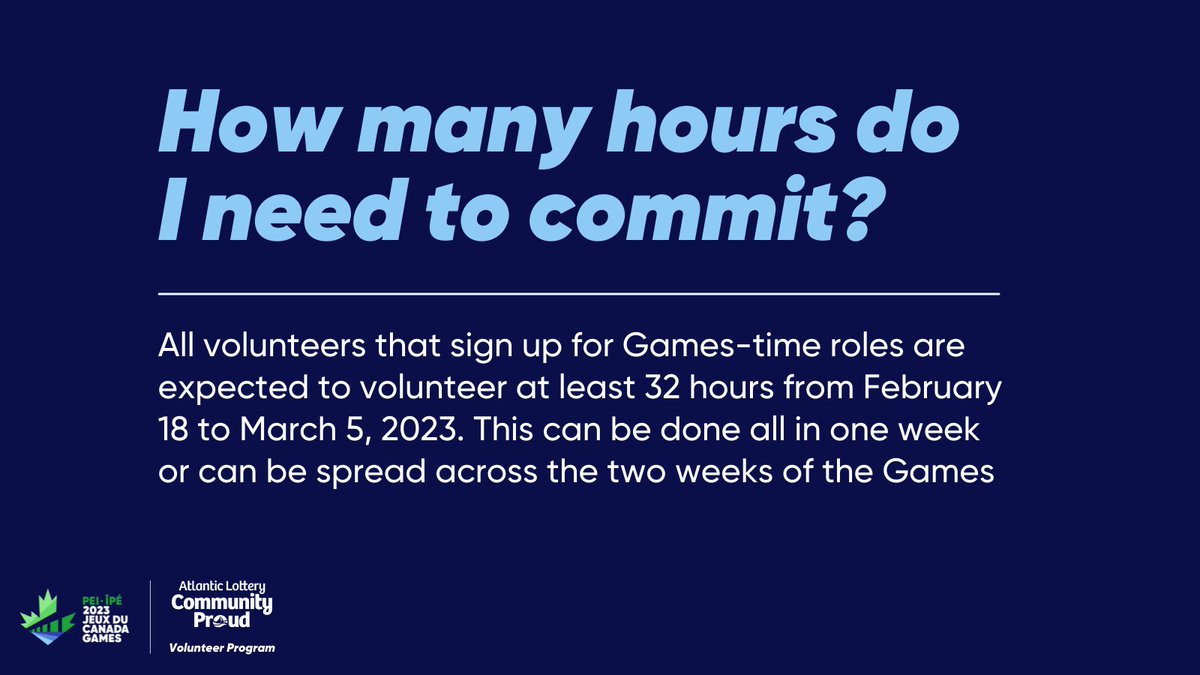 How many hours do I need to commit?

All volunteers that sign up for Games-time roles are expected to volunteer at least 32 hours from February 18 to March 5, 2023. This can be done all in one week or can be spread across the two weeks of the Games

PEI·ÎPÉ 2023 JEUX DU CANADA GAMES

Atlantic Lottery Community Proud Volunteer Program